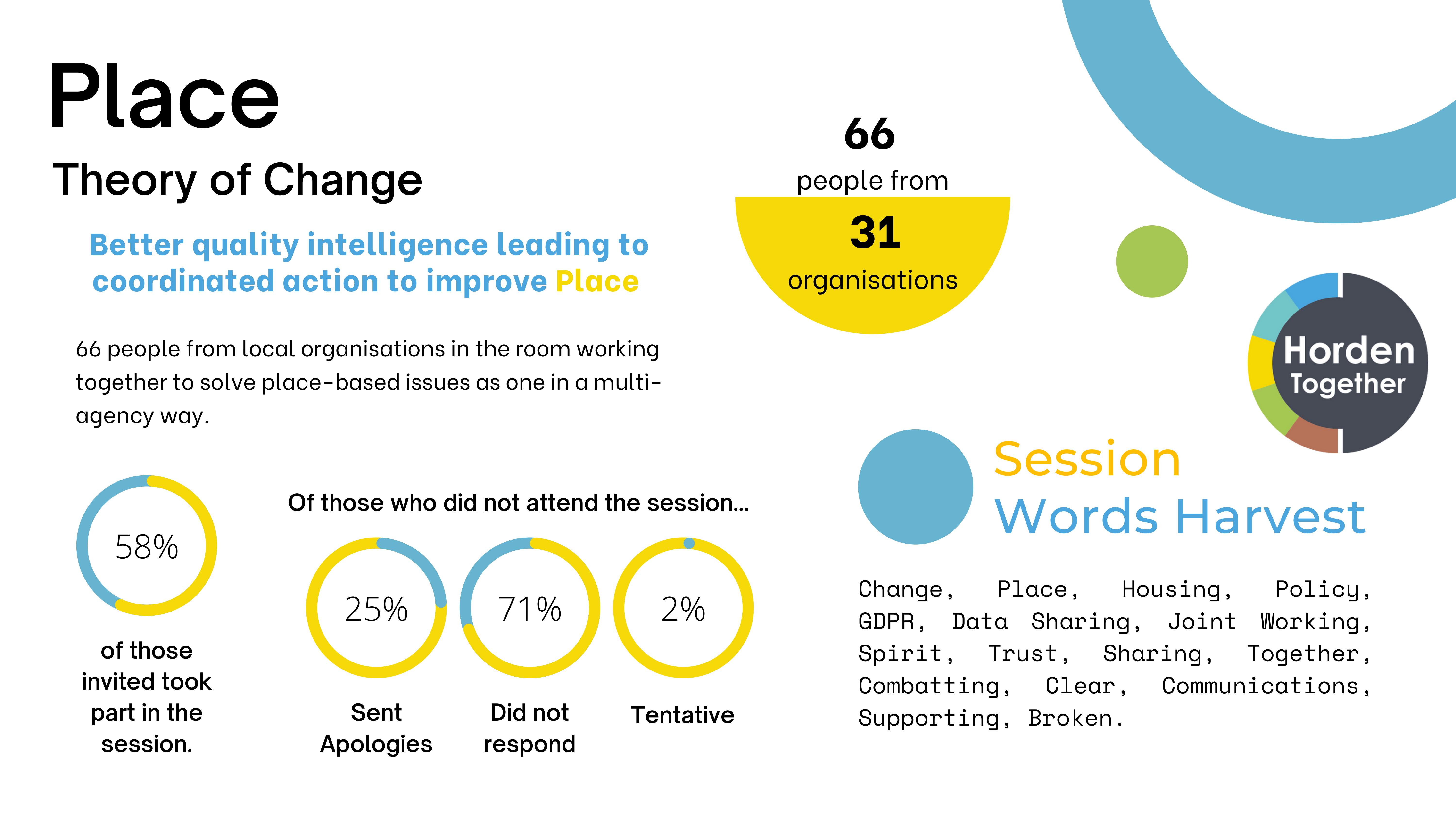 Place

Theory of Change

Better quality intelligence leading to coordinated action to improve Place

66 people from local organisations in the room working together to solve place-based issues as one in a multi-agency way.

66
people from
31
organisations

Horden Together

58%

of those invited took part in the session.

Of those who did not attend the session...

25%

Sent Apologies

71%

Did not respond

2%

Tentative

Session
Words Harvest

Change, Place, Housing, Policy, GDPR, Data Sharing, Joint Working, Spirit, Trust, Sharing, Together, Combatting, Clear, Communications, Supporting, Broken.